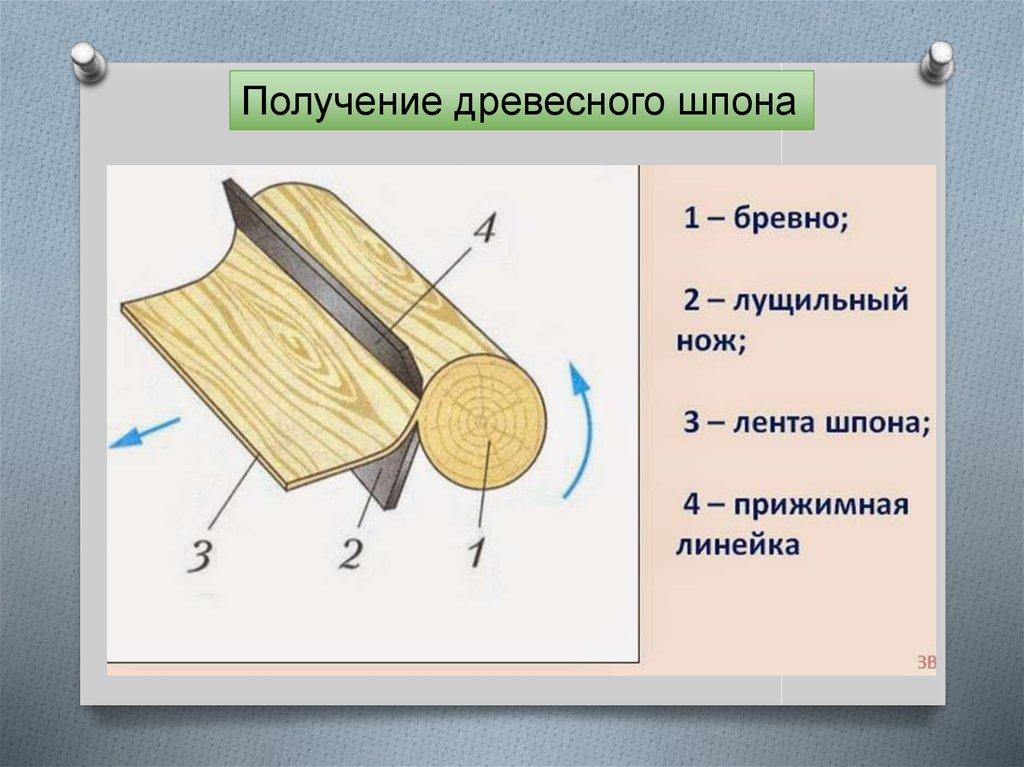 Получение древесного шпона

4

3

2

1

1 – бревно;

2 – лущильный нож;

3 – лента шпона;

4 – прижимная линейка

38